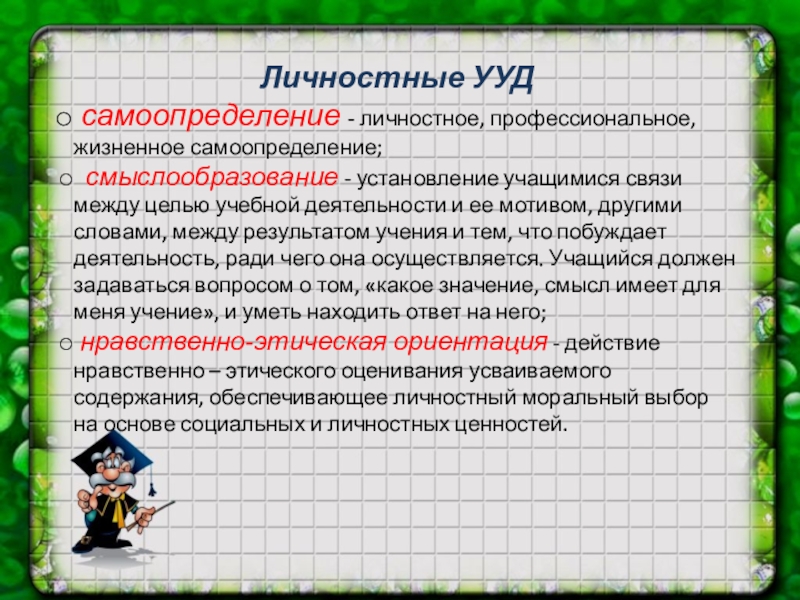 Личностные УУД

o самоопределение - личностное, профессиональное, жизненное самоопределение;

o смыслообразование - установление учащимися связи между целью учебной деятельности и ее мотивом, другими словами, между результатом учения и тем, что побуждает деятельность, ради чего она осуществляется. Учащийся должен задаваться вопросом о том, «какое значение, смысл имеет для меня учение», и уметь находить ответ на него;

o нравственно-этическая ориентация - действие нравственно – этического оценивания усваиваемого содержания, обеспечивающее личностный моральный выбор на основе социальных и личностных ценностей.